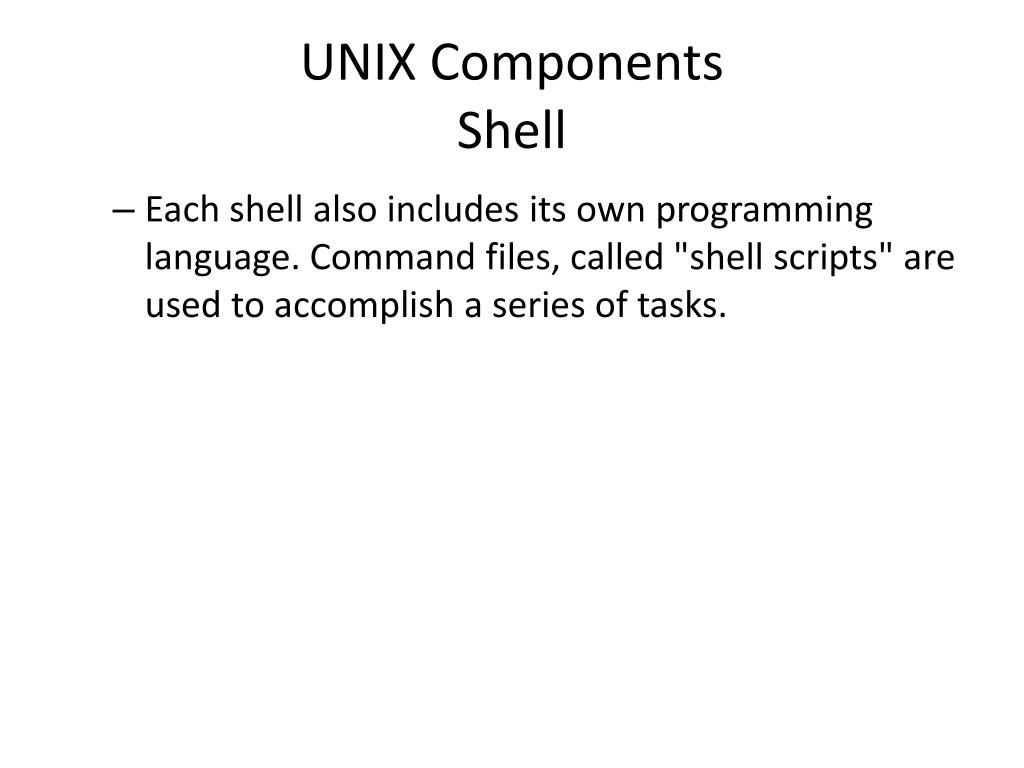 UNIX Components
Shell

– Each shell also includes its own programming language. Command files, called "shell scripts" are used to accomplish a series of tasks.